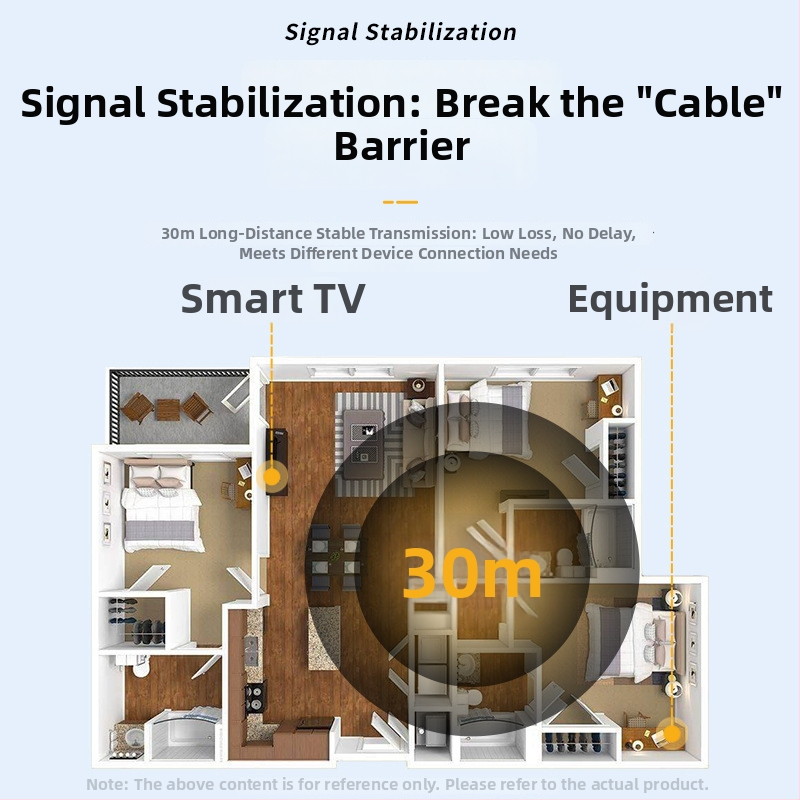 Signal Stabilization

Signal Stabilization: Break the "Cable" Barrier

30m Long-Distance Stable Transmission: Low Loss, No Delay, Meets Different Device Connection Needs

Smart TV

Equipment

30m

Note: The above content is for reference only. Please refer to the actual product.